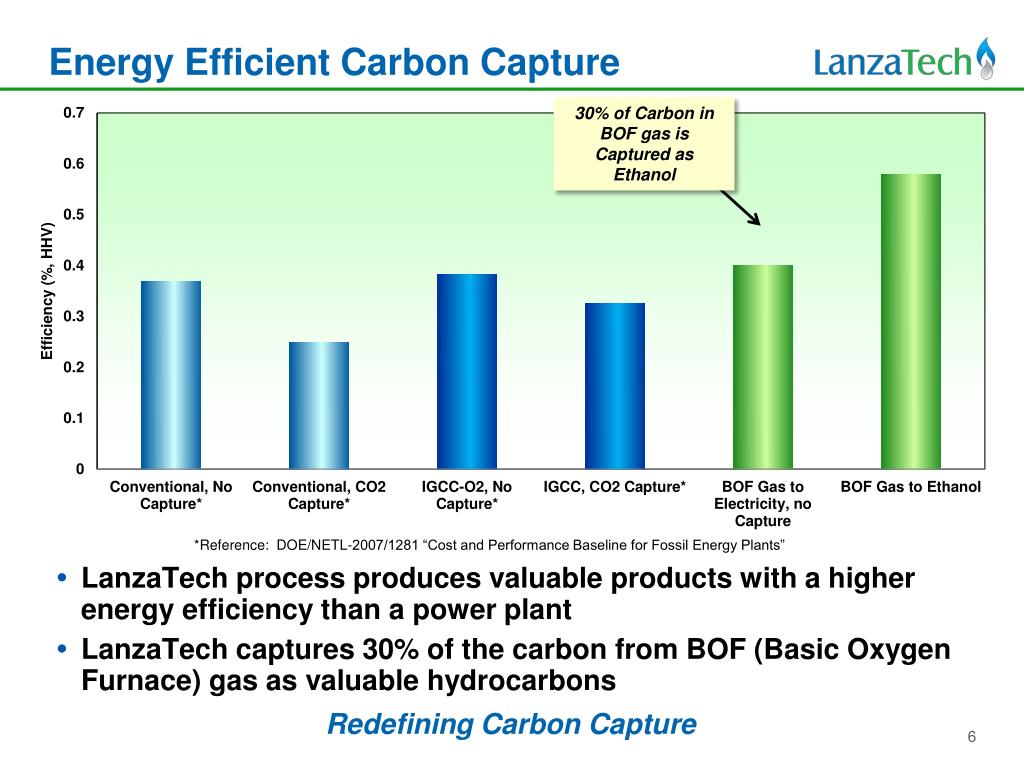 Energy Efficient Carbon Capture

LanzaTech

30% of Carbon in BOF gas is Captured as Ethanol

Efficiency (%, HHV)

0.7
0.6
0.5
0.4
0.3
0.2
0.1
0

Conventional, No Capture*
Conventional, CO2 Capture*
IGCC-O2, No Capture*
IGCC, CO2 Capture*
BOF Gas to Electricity, no Capture
BOF Gas to Ethanol

*Reference: DOE/NETL-2007/1281 “Cost and Performance Baseline for Fossil Energy Plants”

• LanzaTech process produces valuable products with a higher energy efficiency than a power plant
• LanzaTech captures 30% of the carbon from BOF (Basic Oxygen Furnace) gas as valuable hydrocarbons

Redefining Carbon Capture

6